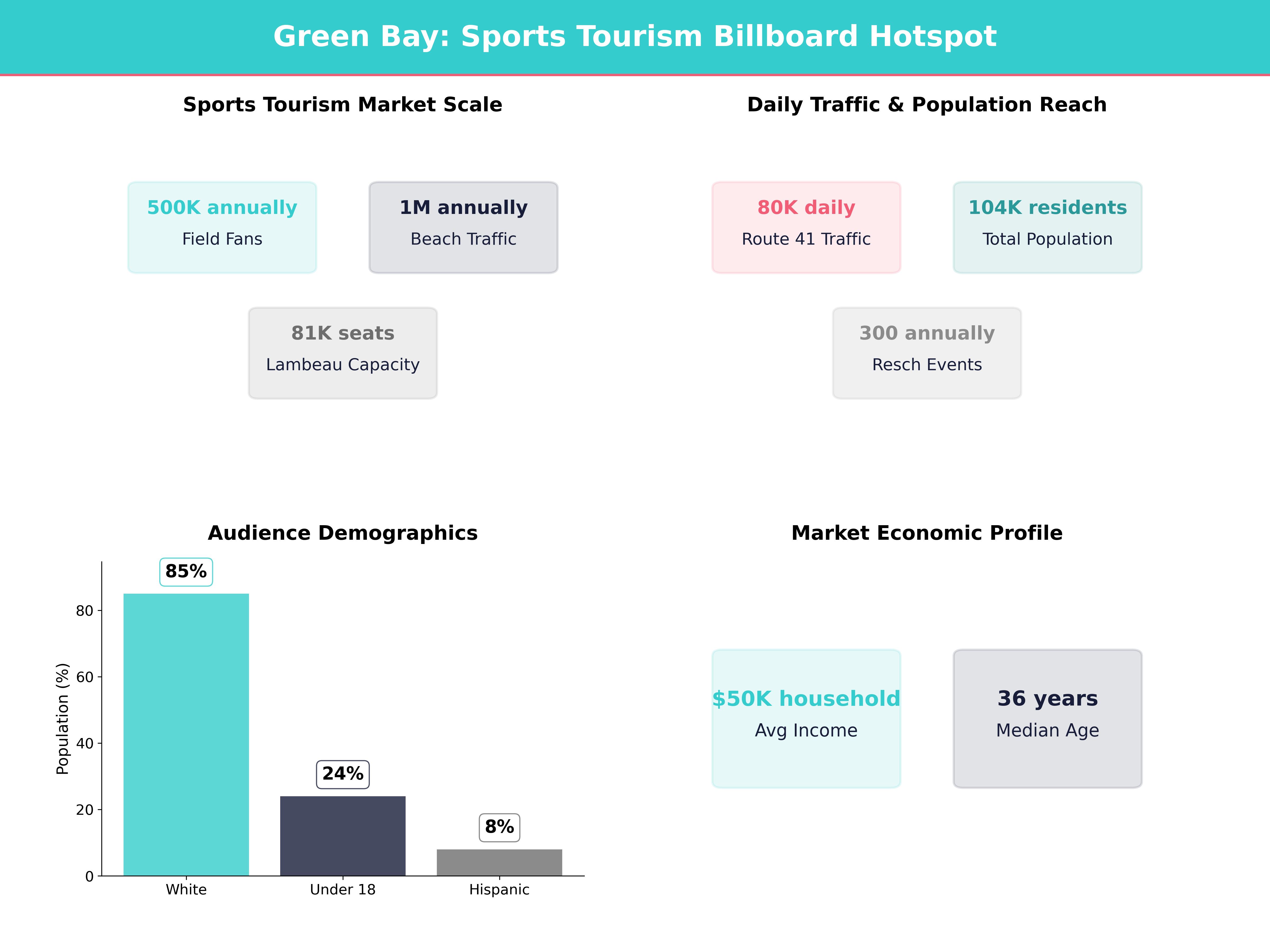 Green Bay: Sports Tourism Billboard Hotspot

Sports Tourism Market Scale

500K annually
Field Fans

1M annually
Beach Traffic

81K seats
Lambeau Capacity

Daily Traffic & Population Reach

80K daily
Route 41 Traffic

104K residents
Total Population

300 annually
Resch Events

Audience Demographics

Population (%)

0
20
40
60
80

85%
24%
8%

White
Under 18
Hispanic

Market Economic Profile

$50K household
Avg Income

36 years
Median Age